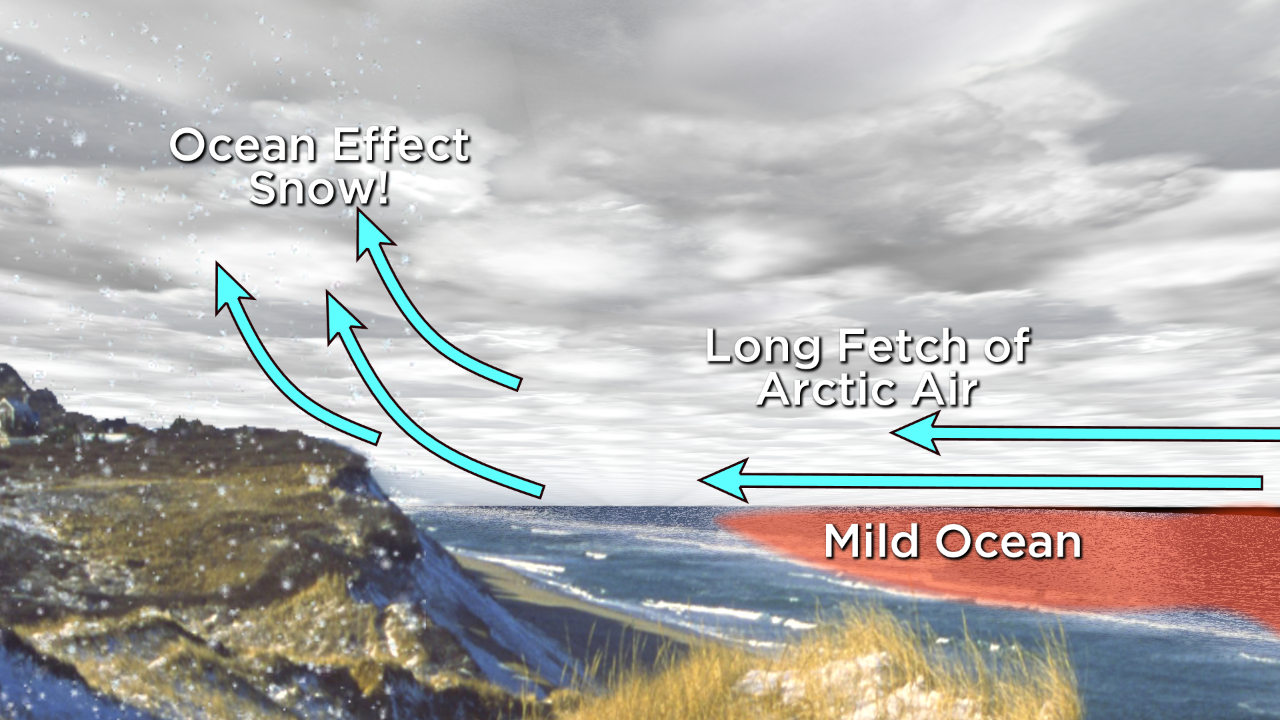 Ocean Effect Snow!

Long Fetch of Arctic Air

Mild Ocean